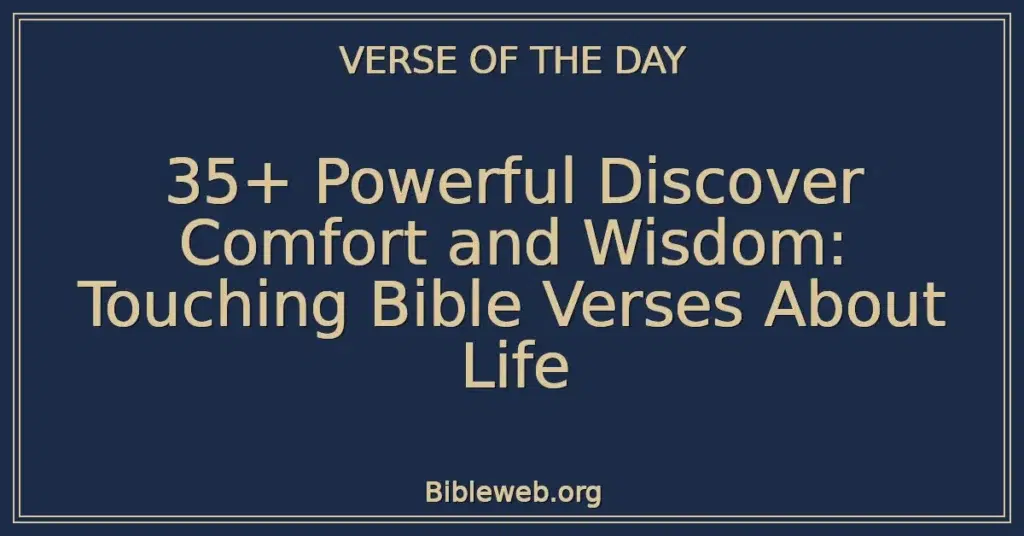 VERSE OF THE DAY

35+ Powerful Discover Comfort and Wisdom: Touching Bible Verses About Life

Bibleweb.org